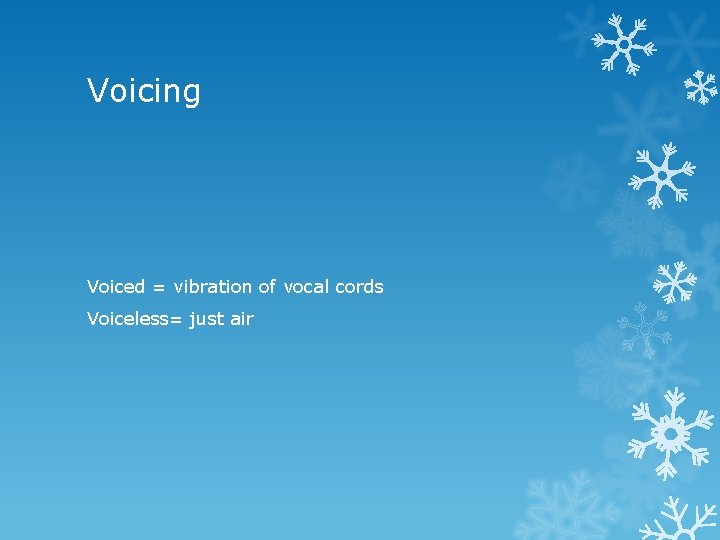 Voicing

Voiced = vibration of vocal cords

Voiceless= just air